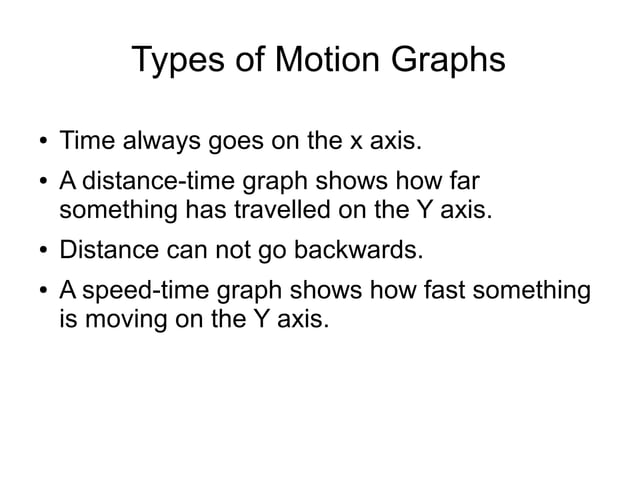 Types of Motion Graphs

• Time always goes on the x axis.

• A distance-time graph shows how far something has travelled on the Y axis.

• Distance can not go backwards.

• A speed-time graph shows how fast something is moving on the Y axis.